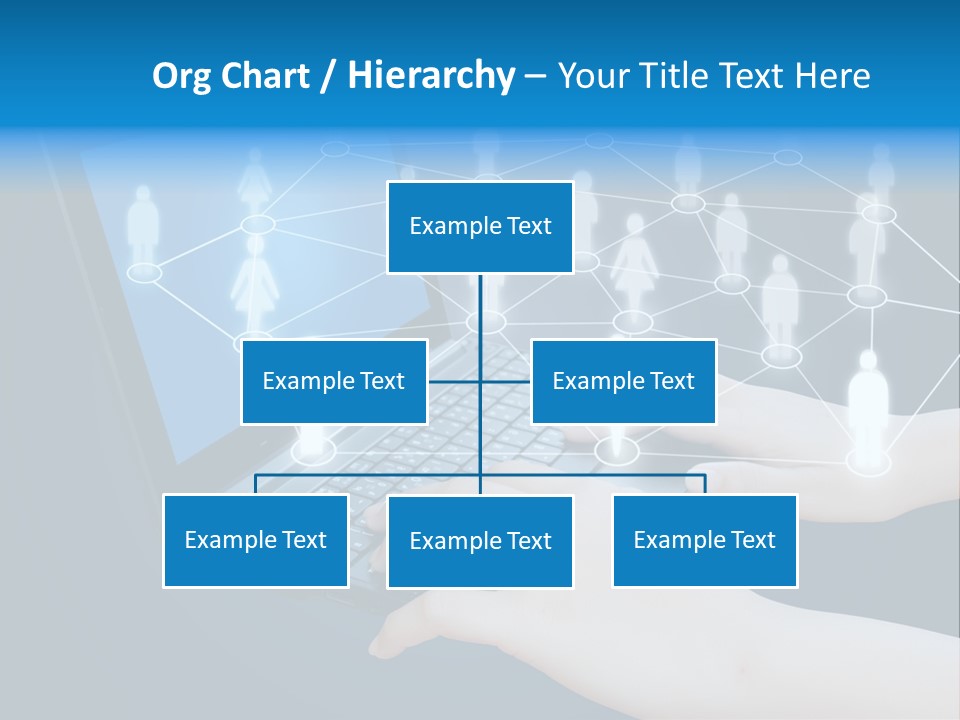 Org Chart / Hierarchy – Your Title Text Here

Example Text

Example Text

Example Text

Example Text

Example Text

Example Text